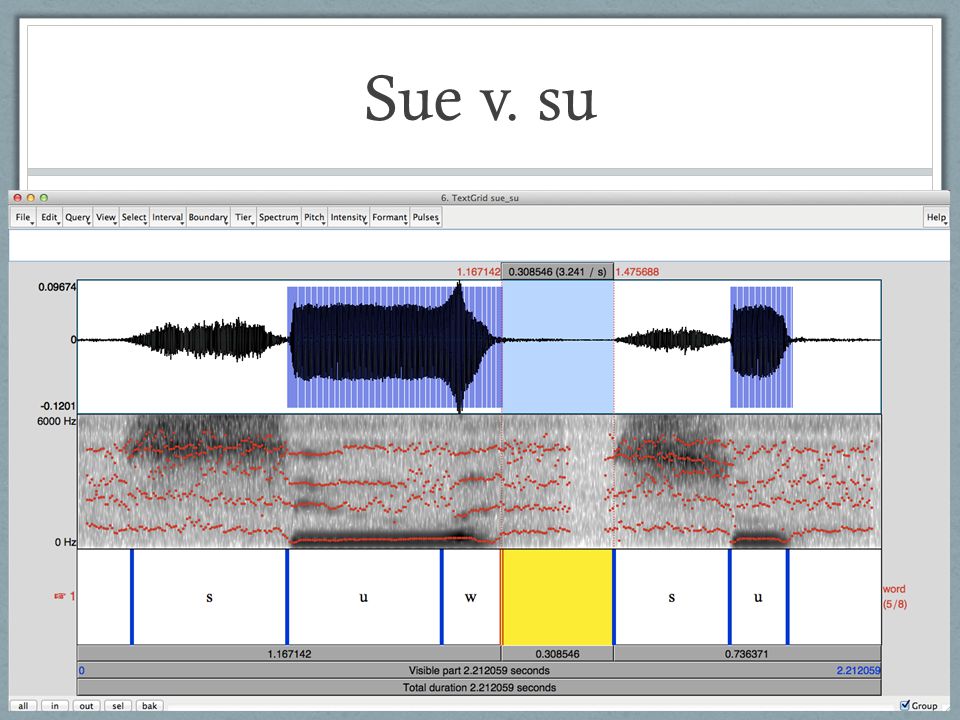 Sue v. su

6. TextGrid sue_su

File Edit Query View Select Interval Boundary Tier Spectrum Pitch Intensity Formant Pulses Help

1.167142 0.308546 (3.241 / s) 1.475688

0.09674

0

-0.1201

6000 Hz

0 Hz

1

s u w s u

word (5/8)

1.167142 0.308546 0.736371

0 Visible part 2.212059 seconds 2.212059

Total duration 2.212059 seconds

all in out sel bak Group